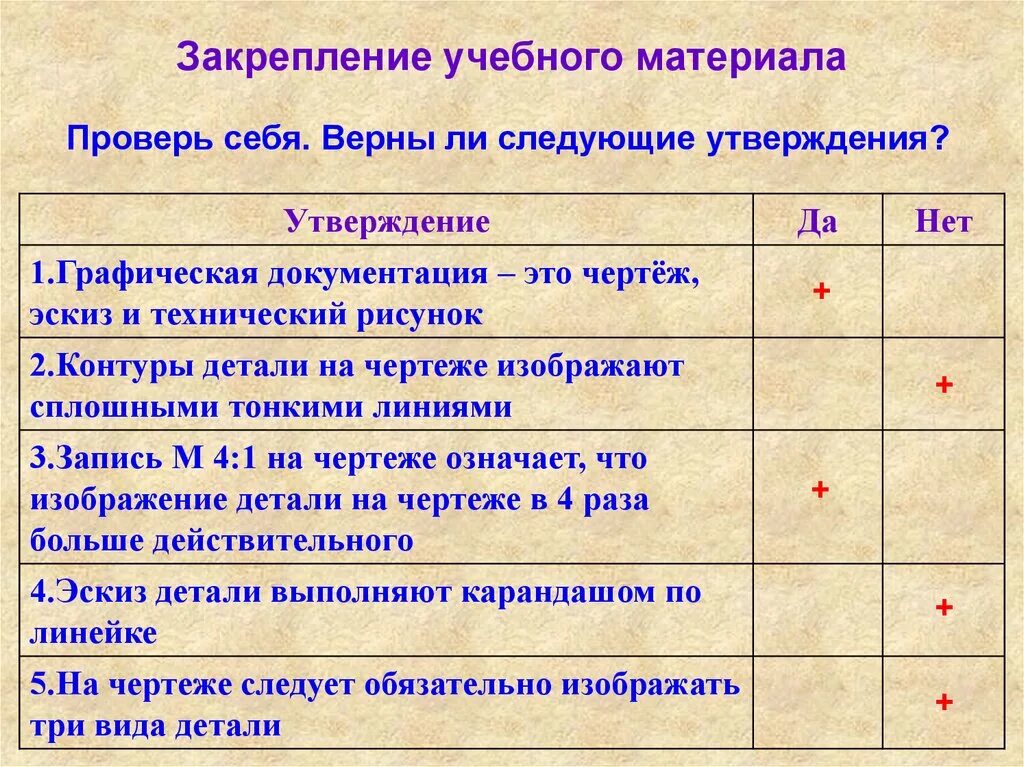 Закрепление учебного материала

Проверь себя. Верны ли следующие утверждения?

| Утверждение | Да | Нет |
|---|---|---|
| 1.Графическая документация – это чертёж, эскиз и технический рисунок | + | |
| 2.Контуры детали на чертеже изображают сплошными тонкими линиями | | + |
| 3.Запись М 4:1 на чертеже означает, что изображение детали на чертеже в 4 раза больше действительного | + | |
| 4.Эскиз детали выполняют карандашом по линейке | | + |
| 5.На чертеже следует обязательно изображать три вида детали | | + |